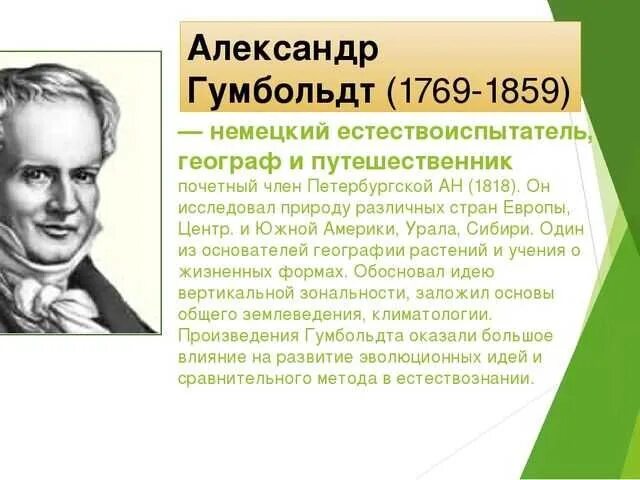 Александр Гумбольдт (1769-1859)

— немецкий естествоиспытатель, географ и путешественник

почетный член Петербургской АН (1818). Он исследовал природу различных стран Европы, Центр. и Южной Америки, Урала, Сибири. Один из основателей географии растений и учения о жизненных формах. Обосновал идею вертикальной зональности, заложил основы общего землеведения, климатологии. Произведения Гумбольдта оказали большое влияние на развитие эволюционных идей и сравнительного метода в естествознании.